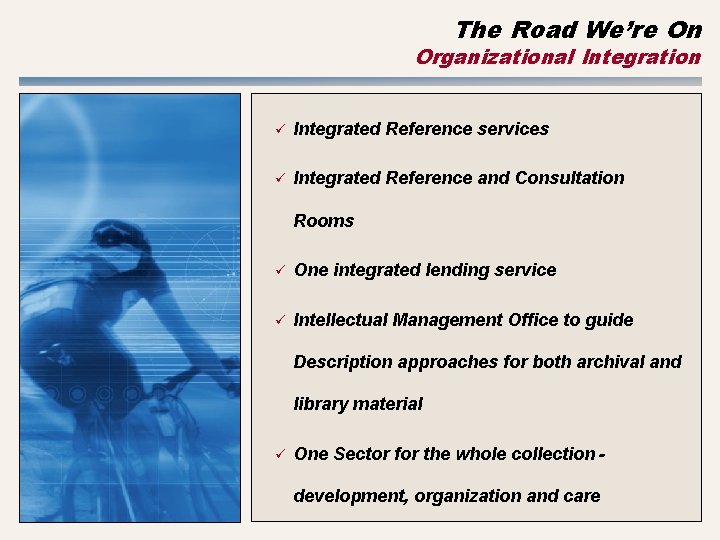 The Road We're On
Organizational Integration

✓ Integrated Reference services

✓ Integrated Reference and Consultation Rooms

✓ One integrated lending service

✓ Intellectual Management Office to guide Description approaches for both archival and library material

✓ One Sector for the whole collection - development, organization and care